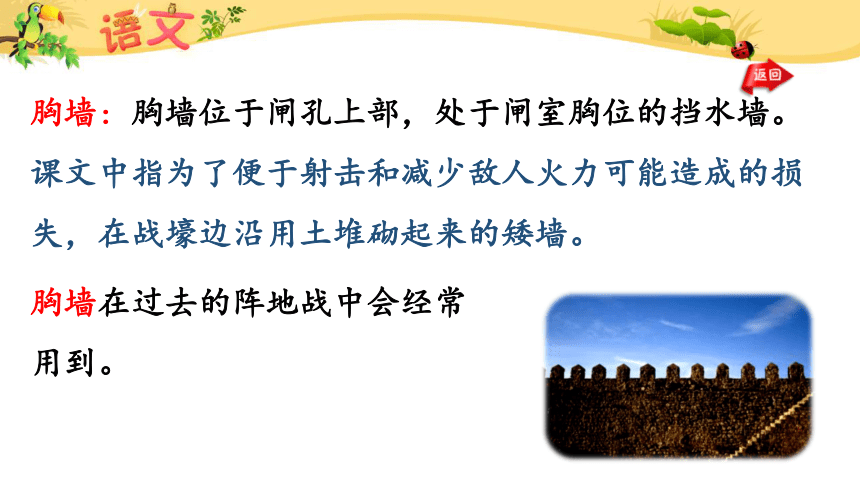 语文

返回

胸墙：胸墙位于闸孔上部，处于闸室胸位的挡水墙。课文中指为了便于射击和减少敌人火力可能造成的损失，在战壕边沿用土堆砌起来的矮墙。

胸墙在过去的阵地战中会经常用到。